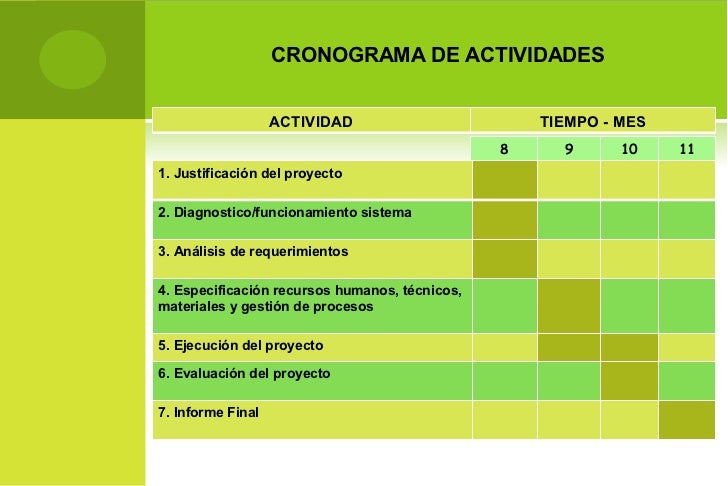 CRONOGRAMA DE ACTIVIDADES

| ACTIVIDAD | TIEMPO - MES | | | |
|---|---|---|---|---|
| | 8 | 9 | 10 | 11 |
| 1. Justificación del proyecto | | | | |
| 2. Diagnostico/funcionamiento sistema | | | | |
| 3. Análisis de requerimientos | | | | |
| 4. Especificación recursos humanos, técnicos, materiales y gestión de procesos | | | | |
| 5. Ejecución del proyecto | | | | |
| 6. Evaluación del proyecto | | | | |
| 7. Informe Final | | | | |